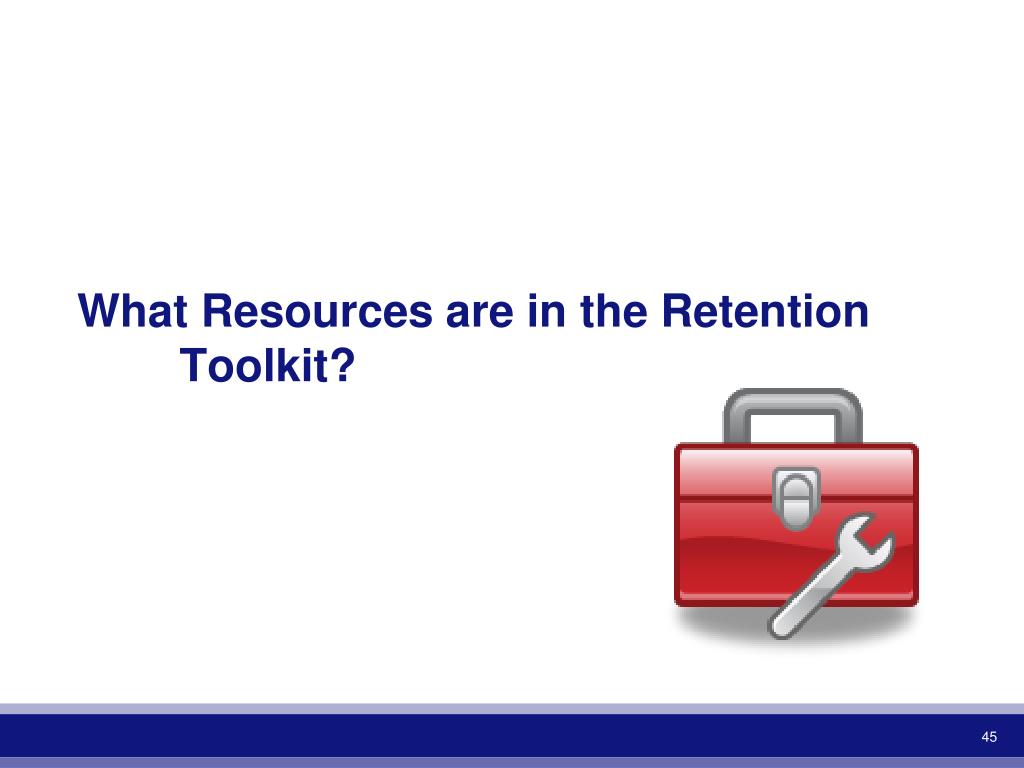 What Resources are in the Retention Toolkit?

45